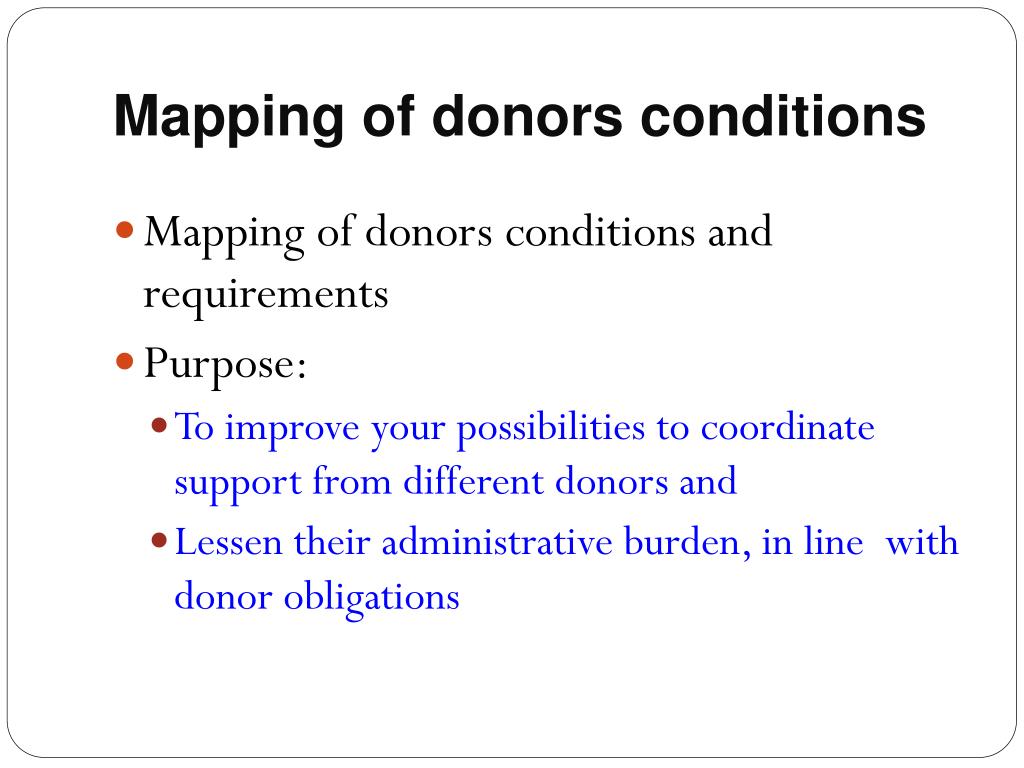 Mapping of donors conditions

- Mapping of donors conditions and requirements
- Purpose:
  - To improve your possibilities to coordinate support from different donors and
  - Lessen their administrative burden, in line  with donor obligations